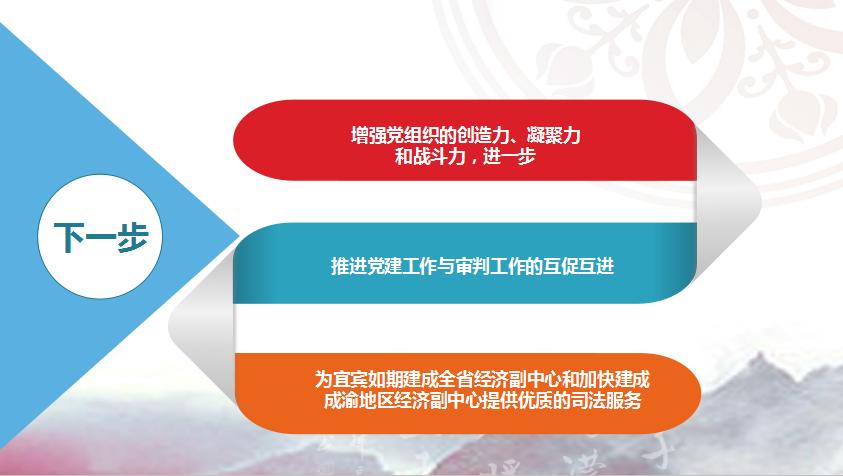 下一步

增强党组织的创造力、凝聚力和战斗力，进一步

推进党建工作与审判工作的互促互进

为宜宾如期建成全省经济副中心和加快建成成渝地区经济副中心提供优质的司法服务